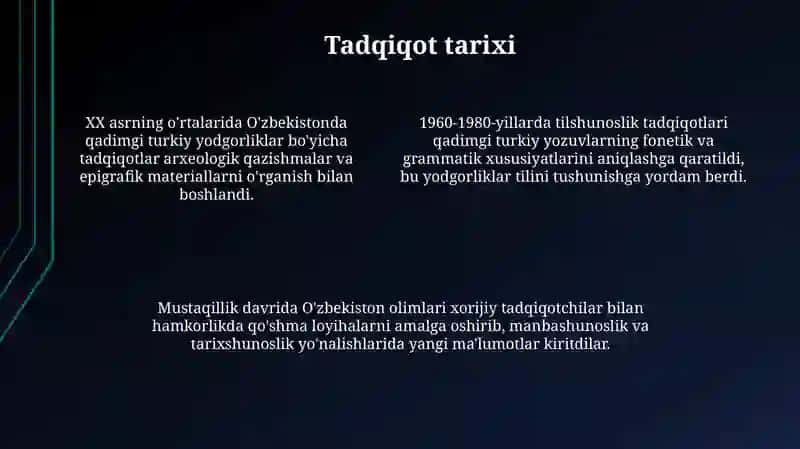 Tadqiqot tarixi

XX asrning o'rtalarida O'zbekistonda qadimgi turkiy yodgorliklar bo'yicha tadqiqotlar arxeologik qazishmalar va epigrafik materiallarni o'rganish bilan boshlandi.

1960-1980-yillarda tilshunoslik tadqiqotlari qadimgi turkiy yozuvlarning fonetik va grammatik xususiyatlarini aniqlashga qaratildi, bu yodgorliklar tilini tushunishga yordam berdi.

Mustaqillik davrida O'zbekiston olimlari xorijiy tadqiqotchilar bilan hamkorlikda qo'shma loyihalarni amalga oshirib, manbashunoslik va tarixshunoslik yo'nalishlarida yangi ma'lumotlar kiritdilar.